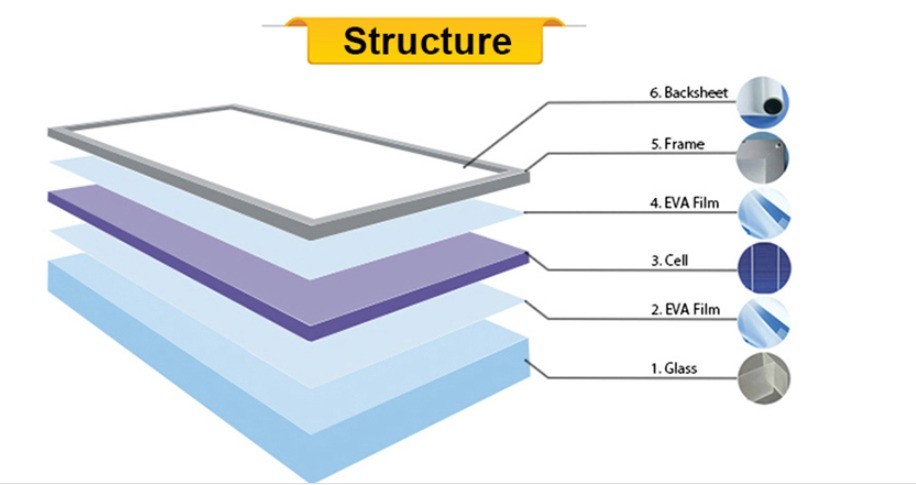 Structure

6. Backsheet

5. Frame

4. EVA Film

3. Cell

2. EVA Film

1. Glass